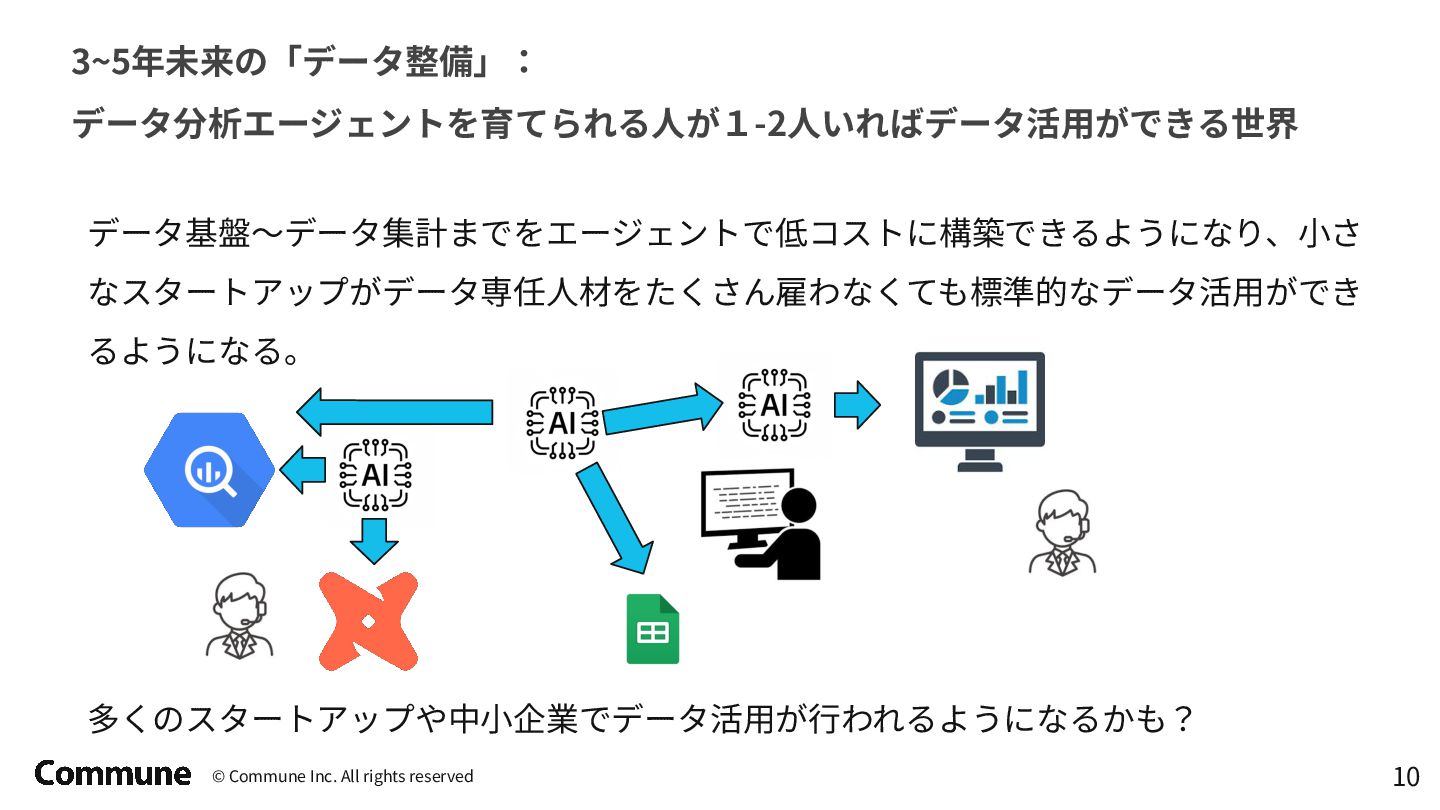 3~5年未来の「データ整備」：
データ分析エージェントを育てられる人が１-2人いればデータ活用ができる世界

データ基盤〜データ集計までをエージェントで低コストに構築できるようになり、小さなスタートアップがデータ専任人材をたくさん雇わなくても標準的なデータ活用ができるようになる。

AI

AI

AI

多くのスタートアップや中小企業でデータ活用が行われるようになるかも？

Commune © Commune Inc. All rights reserved

10